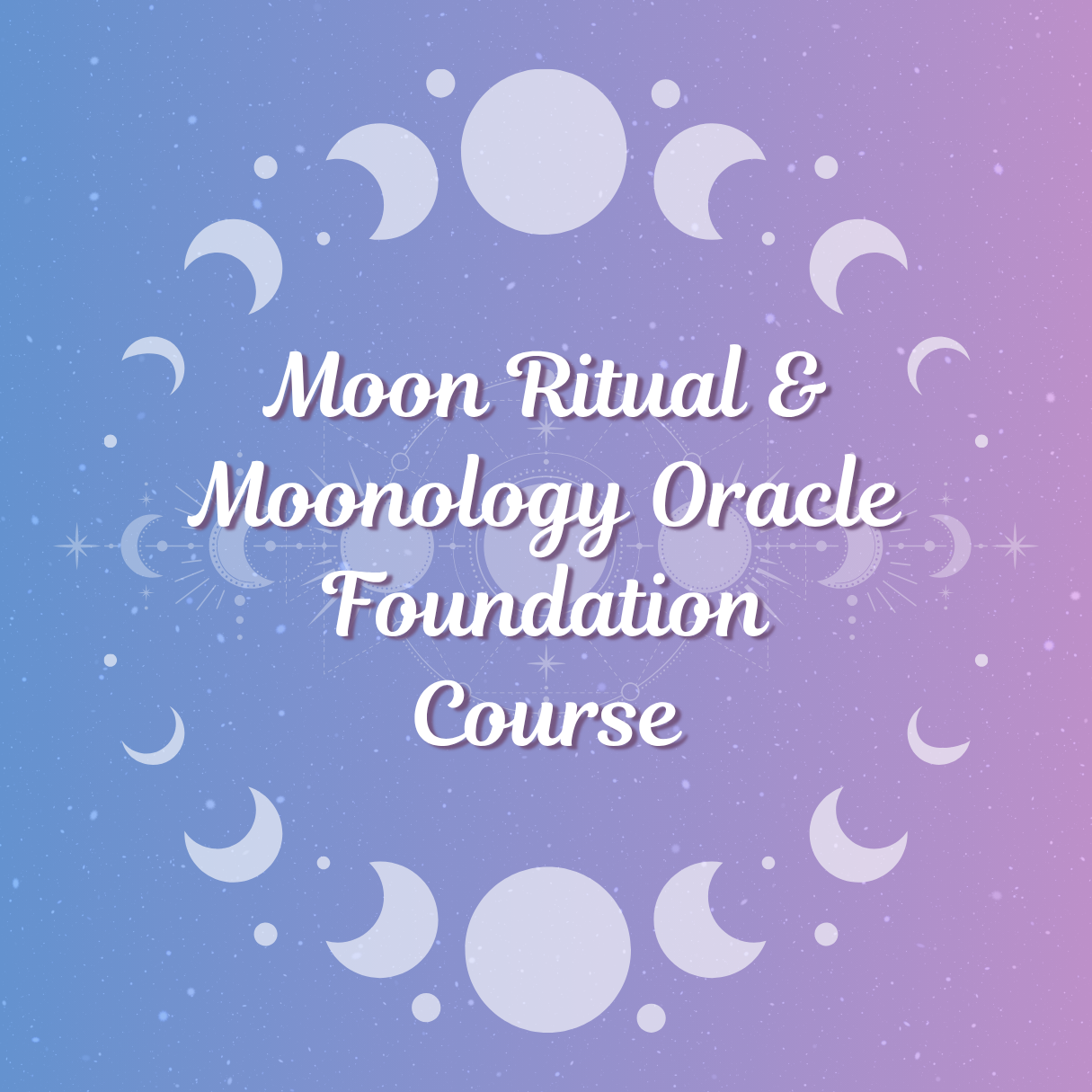 Moon Ritual &
Moonology Oracle
Foundation
Course